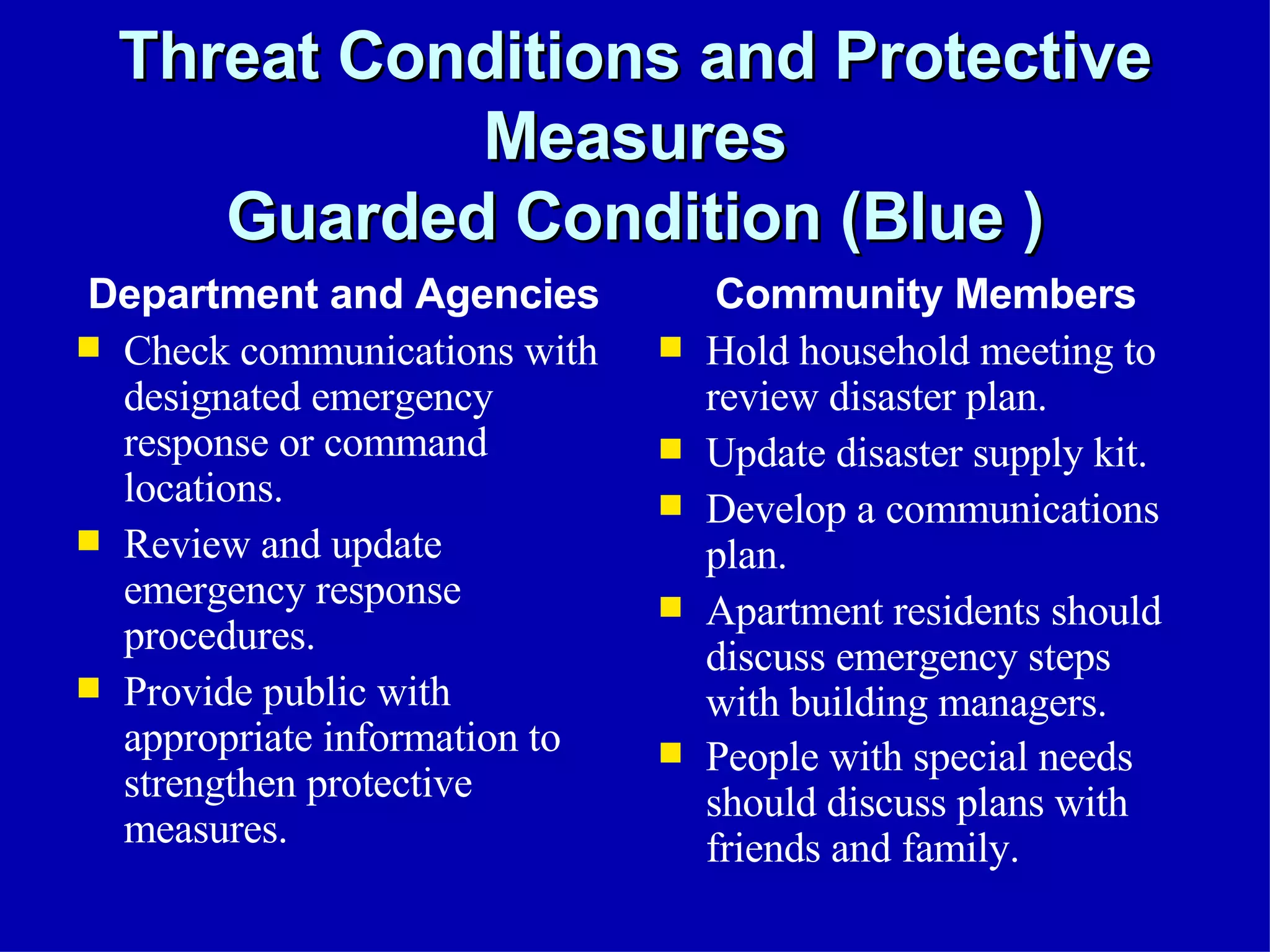 Threat Conditions and Protective Measures
Guarded Condition (Blue )

Department and Agencies

- Check communications with designated emergency response or command locations.
- Review and update emergency response procedures.
- Provide public with appropriate information to strengthen protective measures.

Community Members

- Hold household meeting to review disaster plan.
- Update disaster supply kit.
- Develop a communications plan.
- Apartment residents should discuss emergency steps with building managers.
- People with special needs should discuss plans with friends and family.